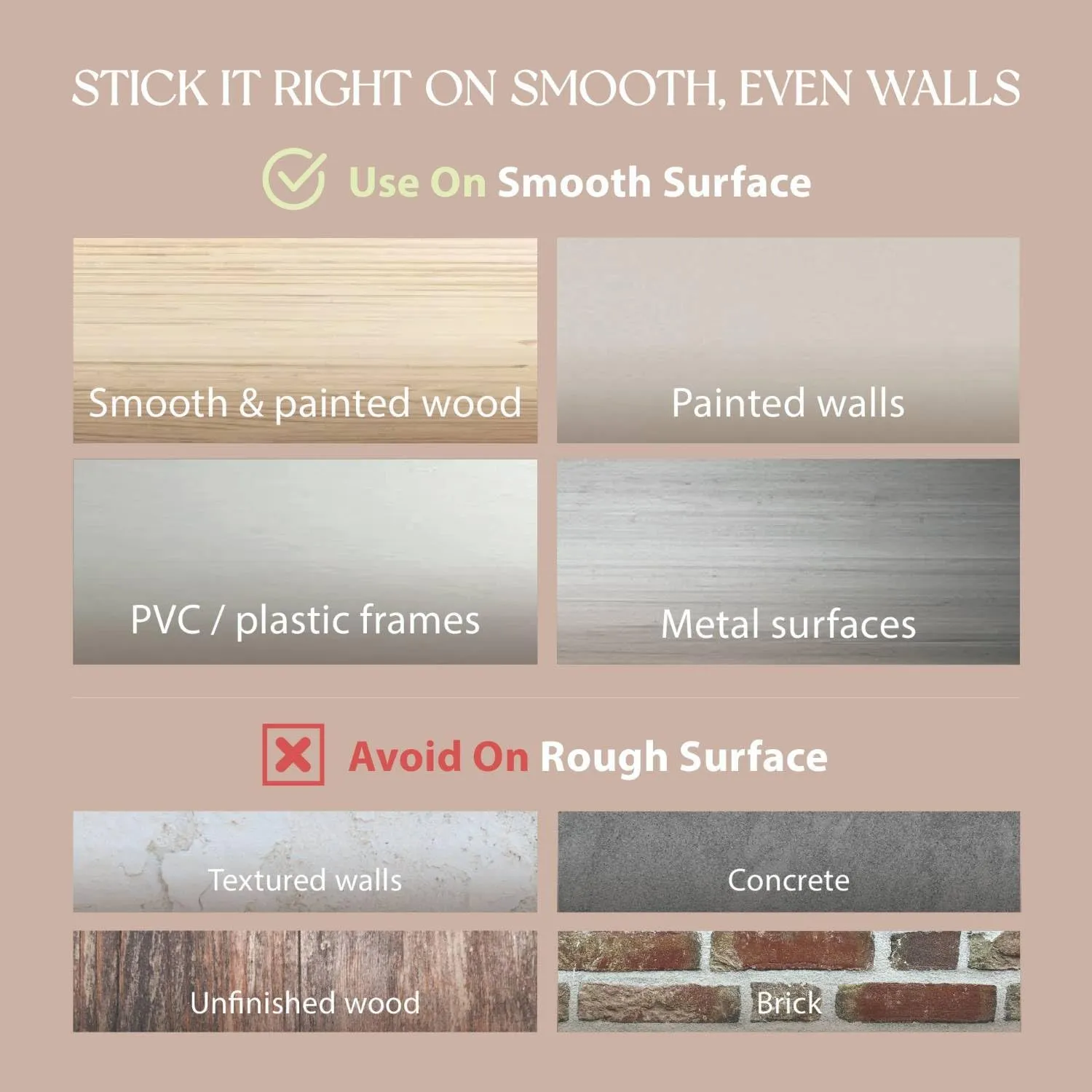 STICK IT RIGHT ON SMOOTH, EVEN WALLS

Use On Smooth Surface

Smooth & painted wood

Painted walls

PVC / plastic frames

Metal surfaces

Avoid On Rough Surface

Textured walls

Concrete

Unfinished wood

Brick